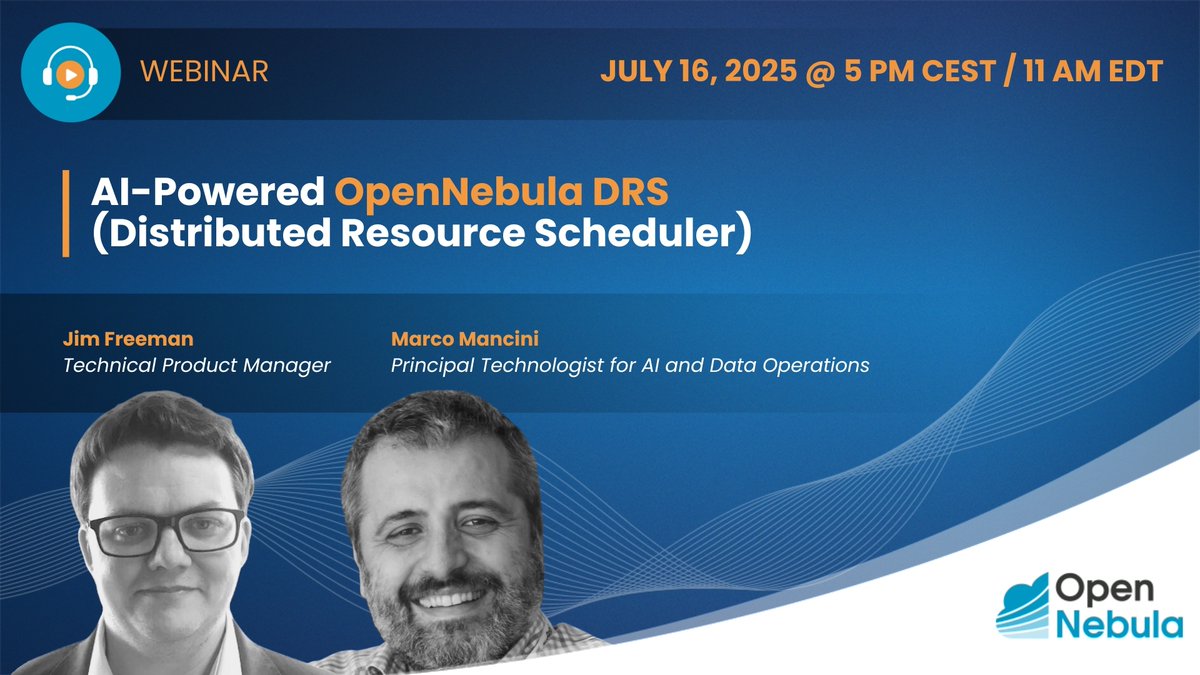 WEBINAR

JULY 16, 2025 @ 5 PM CEST / 11 AM EDT

AI-Powered OpenNebula DRS (Distributed Resource Scheduler)

Jim Freeman
Technical Product Manager

Marco Mancini
Principal Technologist for AI and Data Operations

Open Nebula